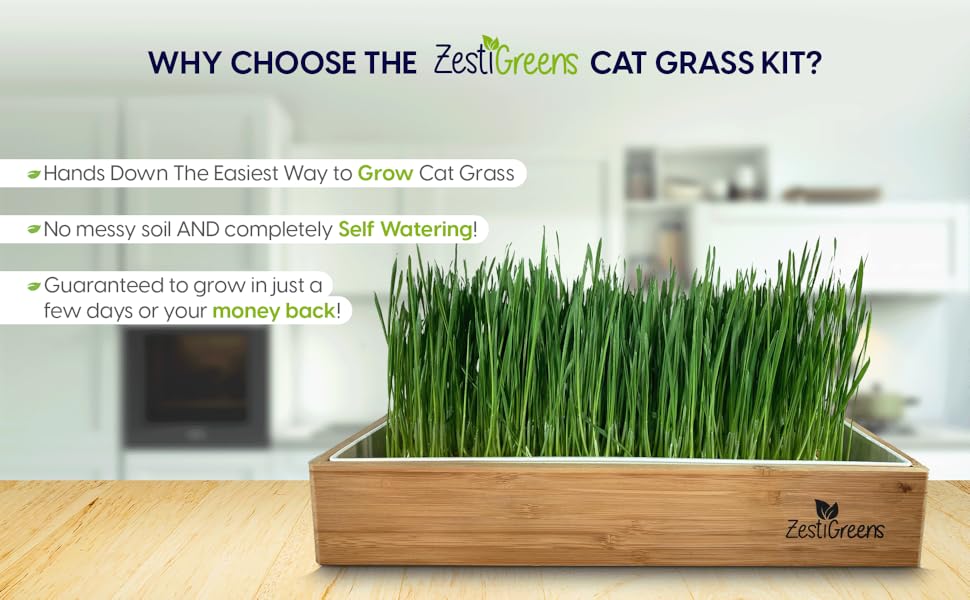 WHY CHOOSE THE ZestiGreens CAT GRASS KIT?

Hands Down The Easiest Way to Grow Cat Grass

No messy soil AND completely Self Watering!

Guaranteed to grow in just a few days or your money back!

ZestiGreens